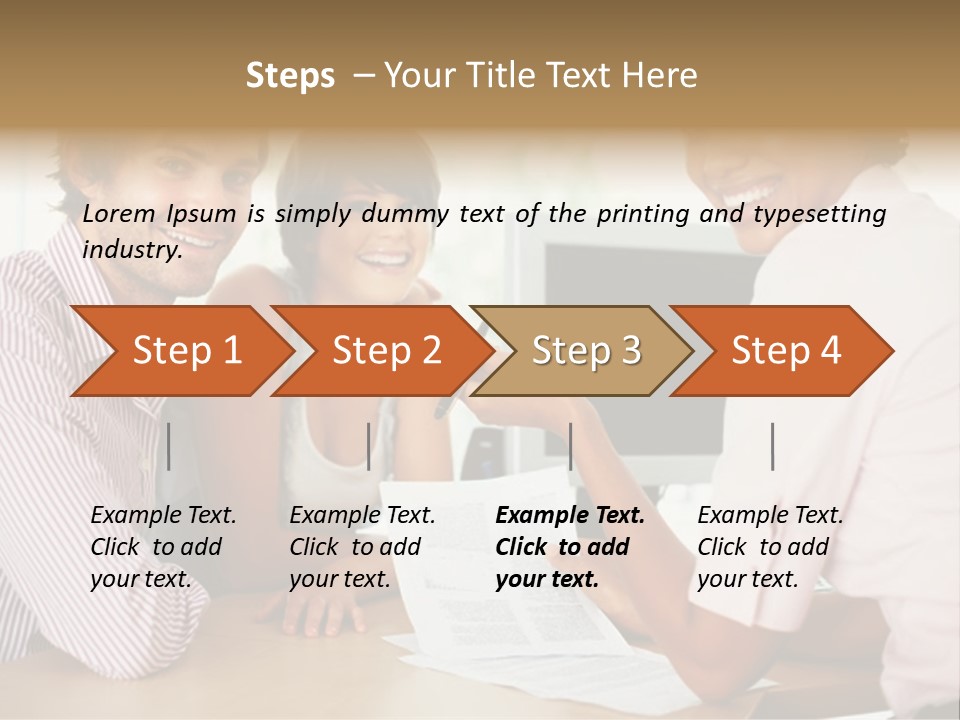 Steps – Your Title Text Here

Lorem Ipsum is simply dummy text of the printing and typesetting industry.

Step 1

Step 2

Step 3

Step 4

Example Text. Click to add your text.

Example Text. Click to add your text.

Example Text. Click to add your text.

Example Text. Click to add your text.